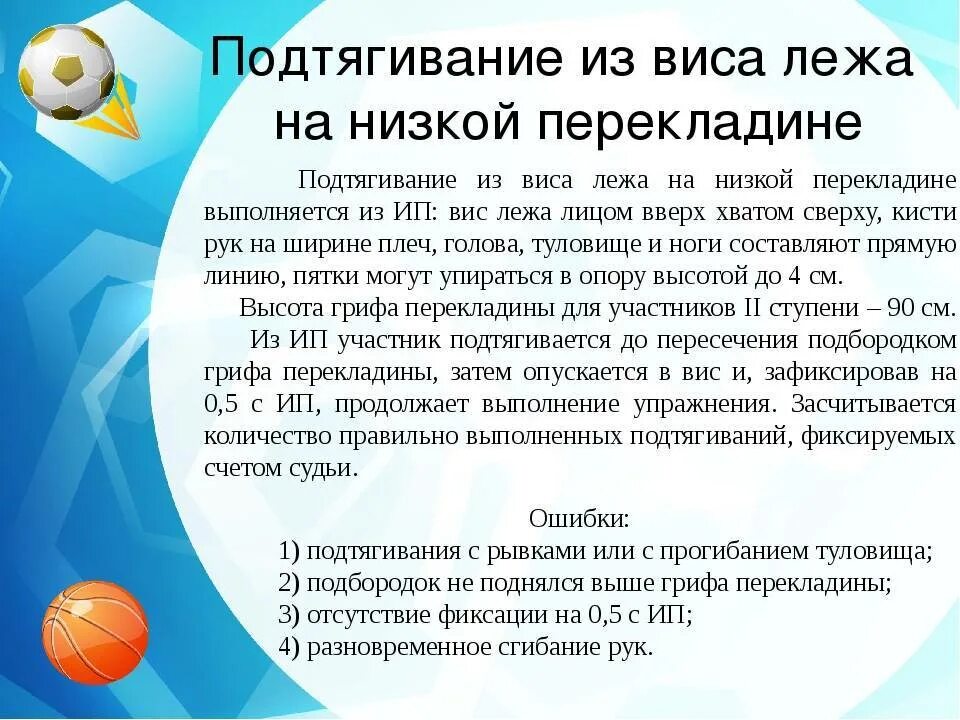 Подтягивание из виса лежа на низкой перекладине

Подтягивание из виса лежа на низкой перекладине выполняется из ИП: вис лежа лицом вверх хватом сверху, кисти рук на ширине плеч, голова, туловище и ноги составляют прямую линию, пятки могут упираться в опору высотой до 4 см.

Высота грифа перекладины для участников II ступени – 90 см.

Из ИП участник подтягивается до пересечения подбородком грифа перекладины, затем опускается в вис и, зафиксировав на 0,5 с ИП, продолжает выполнение упражнения. Засчитывается количество правильно выполненных подтягиваний, фиксируемых счетом судьи.

Ошибки:
1) подтягивания с рывками или с прогибанием туловища;
2) подбородок не поднялся выше грифа перекладины;
3) отсутствие фиксации на 0,5 с ИП;
4) разновременное сгибание рук.